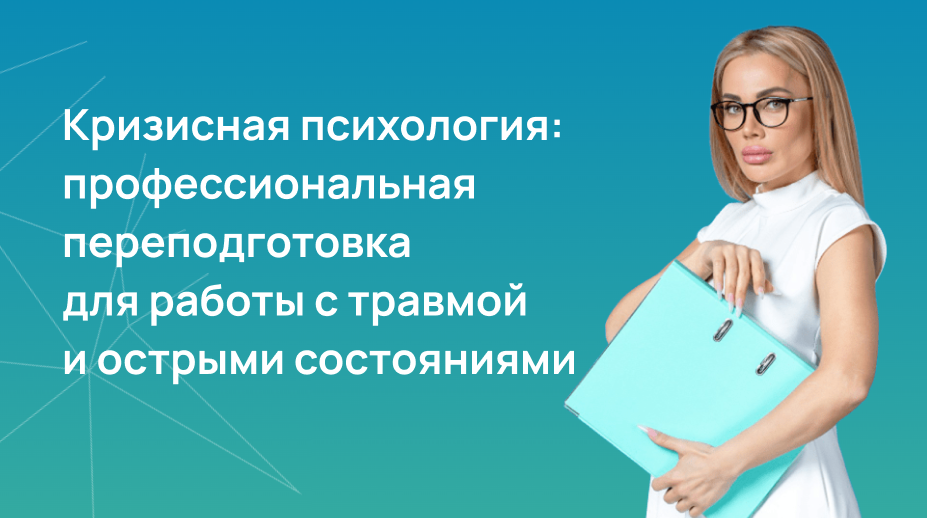 Кризисная психология: профессиональная переподготовка для работы с травмой и острыми состояниями